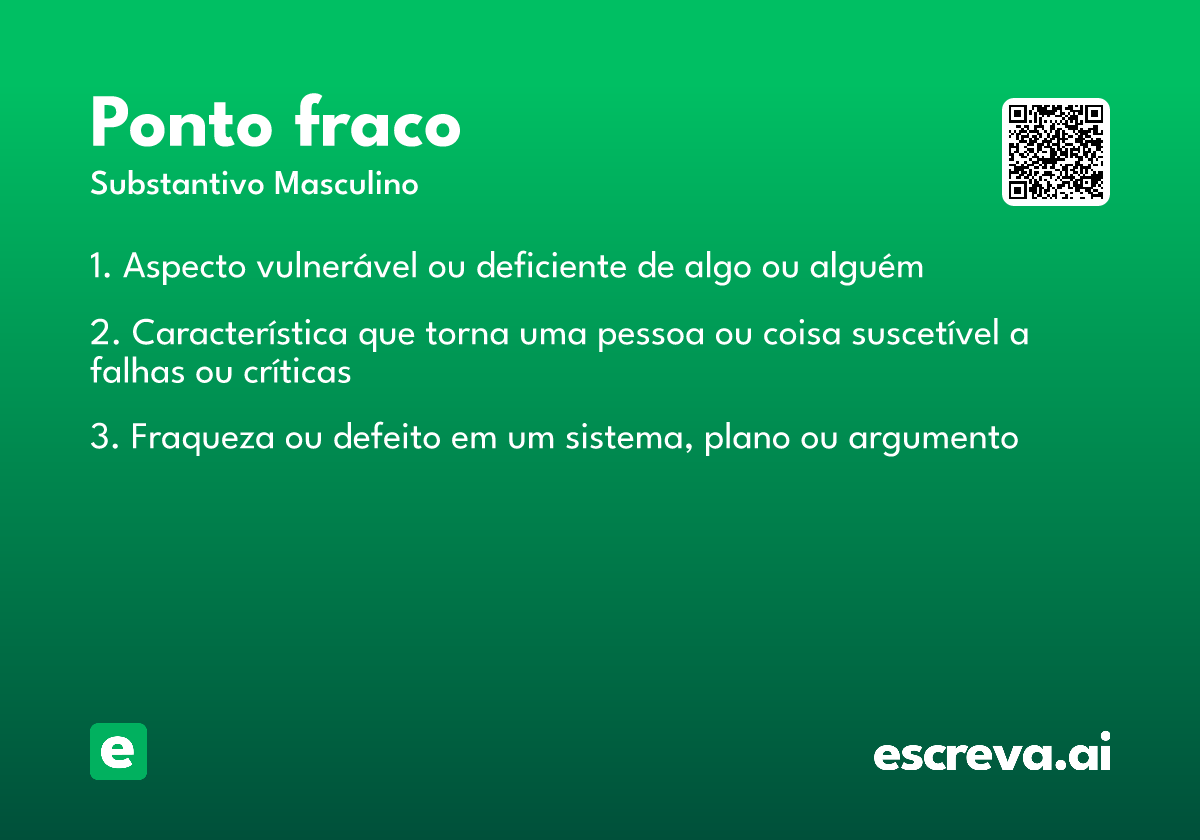 Ponto fraco

Substantivo Masculino

1. Aspecto vulnerável ou deficiente de algo ou alguém

2. Característica que torna uma pessoa ou coisa suscetível a falhas ou críticas

3. Fraqueza ou defeito em um sistema, plano ou argumento

e

escreva.ai